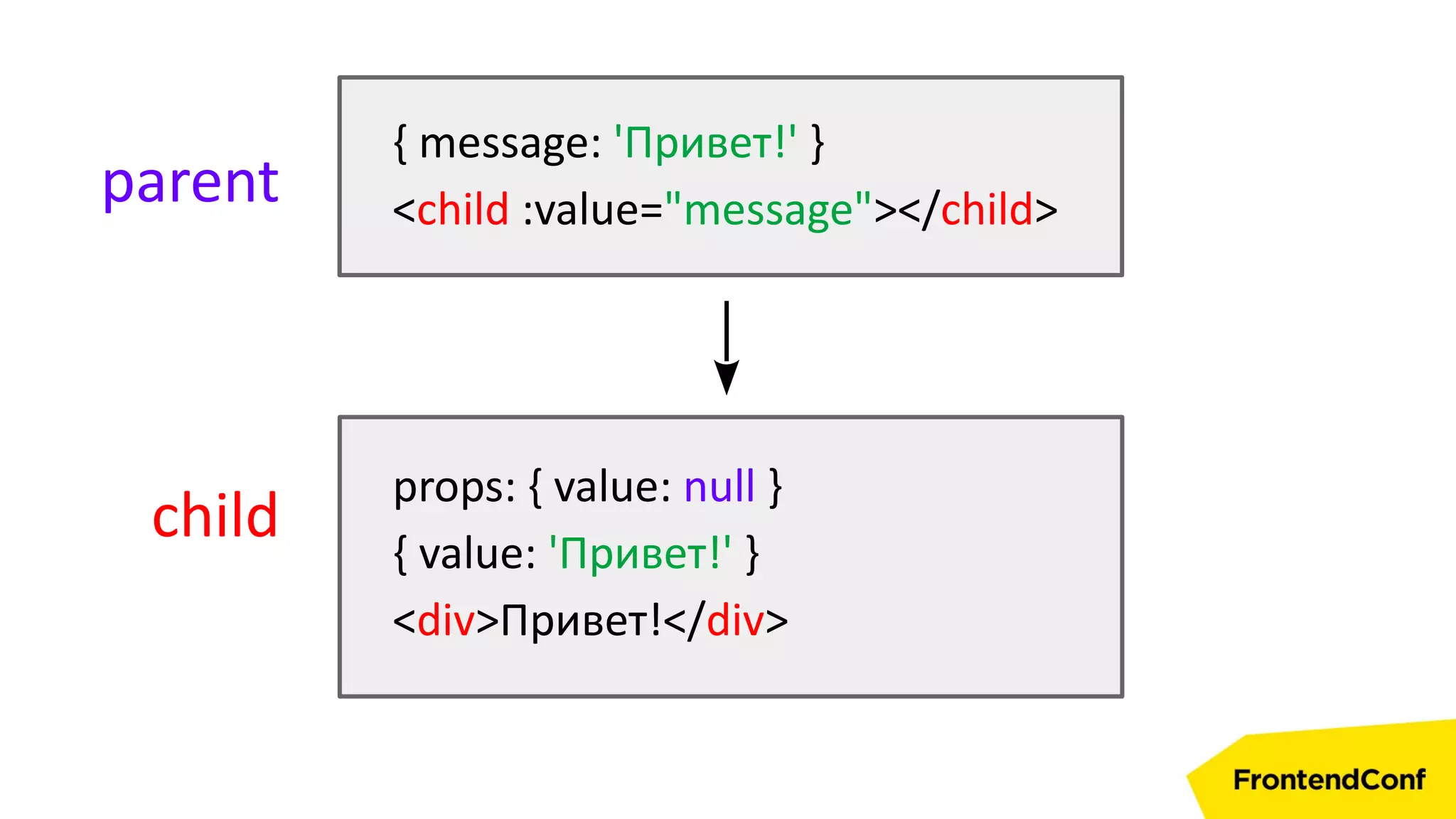 parent

{ message: 'Привет!' }
<child :value="message"></child>

child

props: { value: null }
{ value: 'Привет!' }
<div>Привет!</div>

FrontendConf